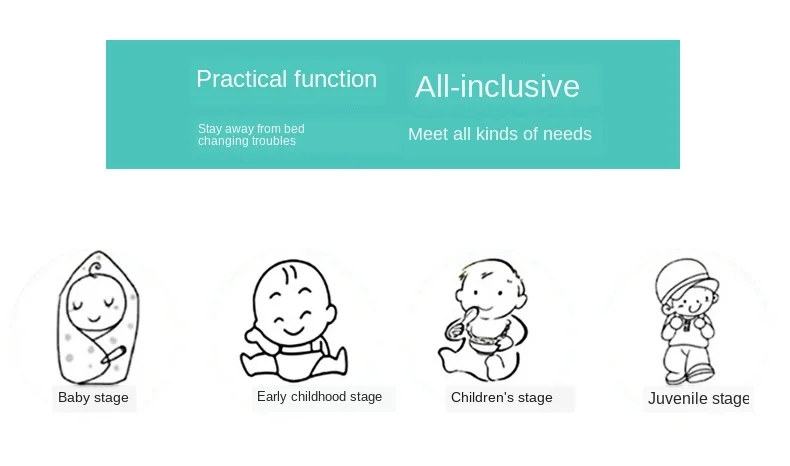 Practical function

Stay away from bed changing troubles

All-inclusive

Meet all kinds of needs

Baby stage

Early childhood stage

Children's stage

Juvenile stage